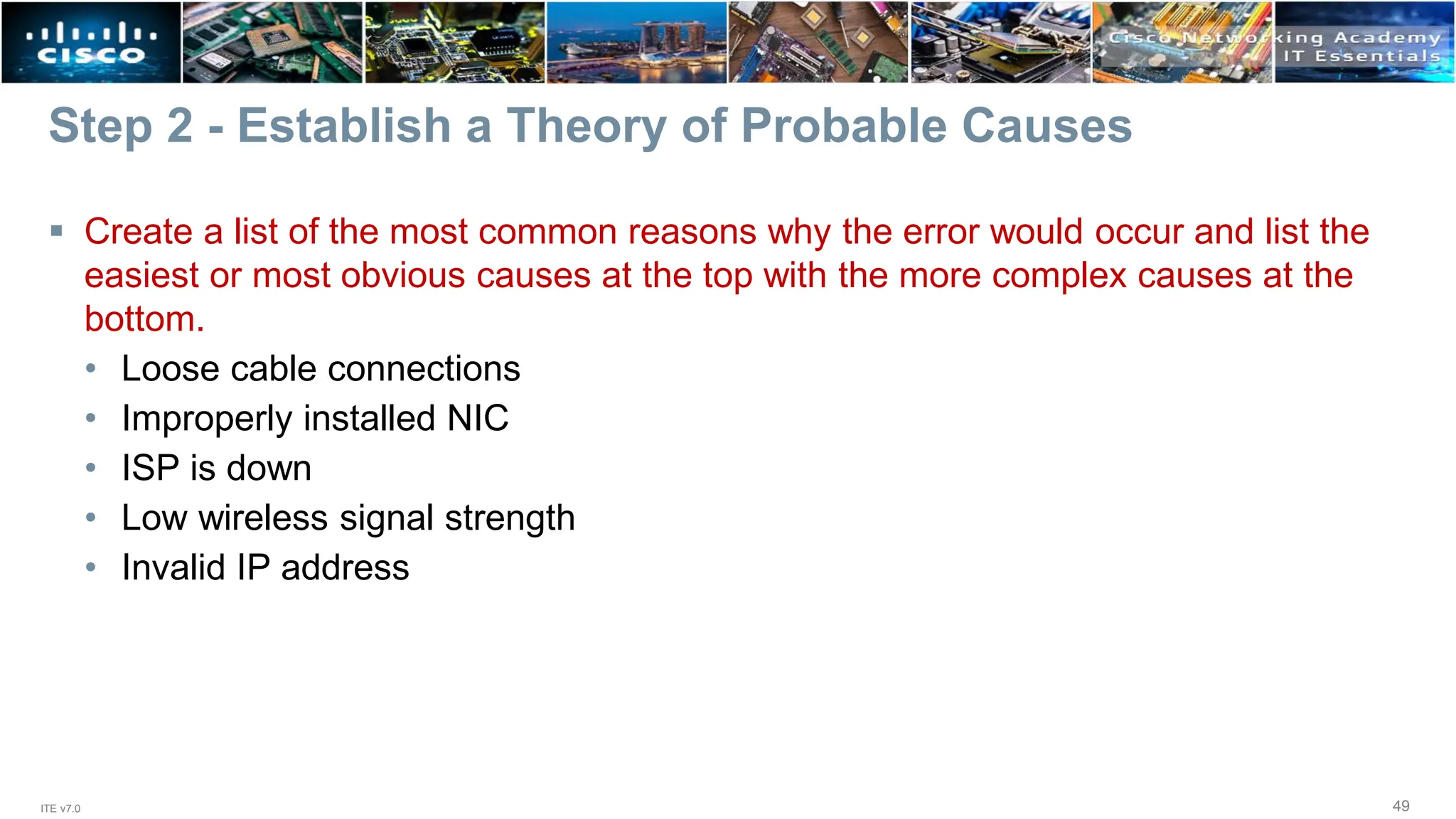 CISCO

Cisco Networking Academy
IT Essentials

Step 2 - Establish a Theory of Probable Causes

▪ Create a list of the most common reasons why the error would occur and list the easiest or most obvious causes at the top with the more complex causes at the bottom.

• Loose cable connections
• Improperly installed NIC
• ISP is down
• Low wireless signal strength
• Invalid IP address

ITE v7.0

49